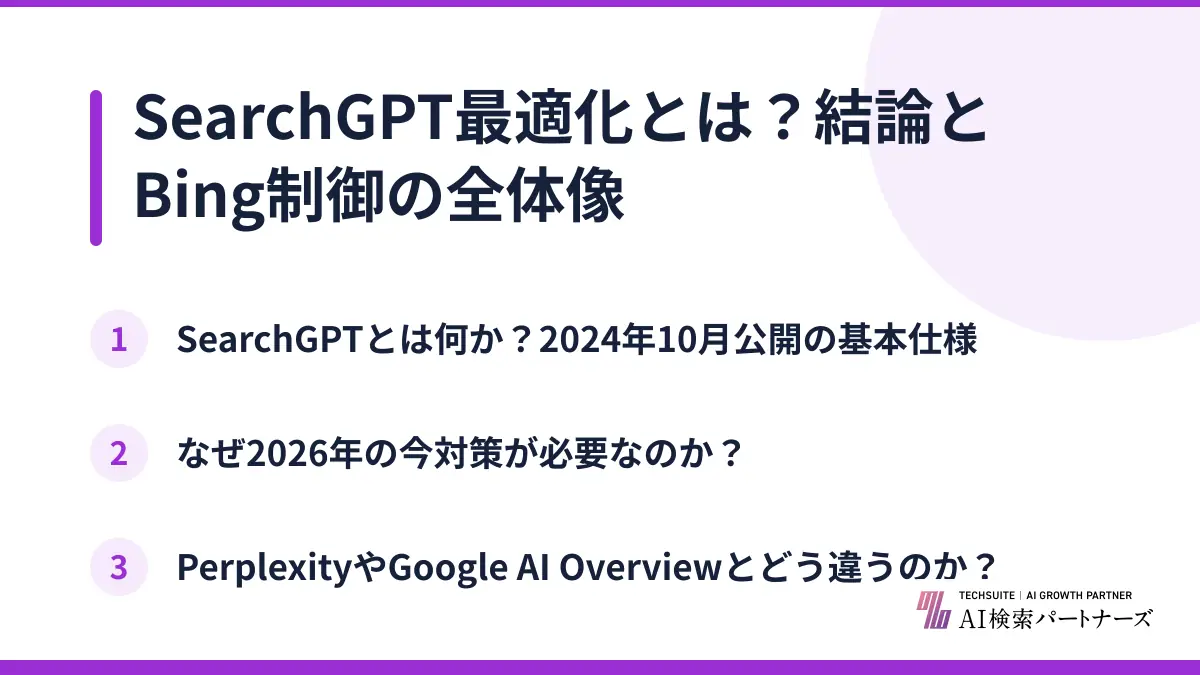 SearchGPT最適化とは？結論とBing制御の全体像

1 SearchGPTとは何か？2024年10月公開の基本仕様

2 なぜ2026年の今対策が必要なのか？

3 PerplexityやGoogle AI Overviewとどう違うのか？

TECHSUITE | AI GROWTH PARTNER
AI検索パートナーズ